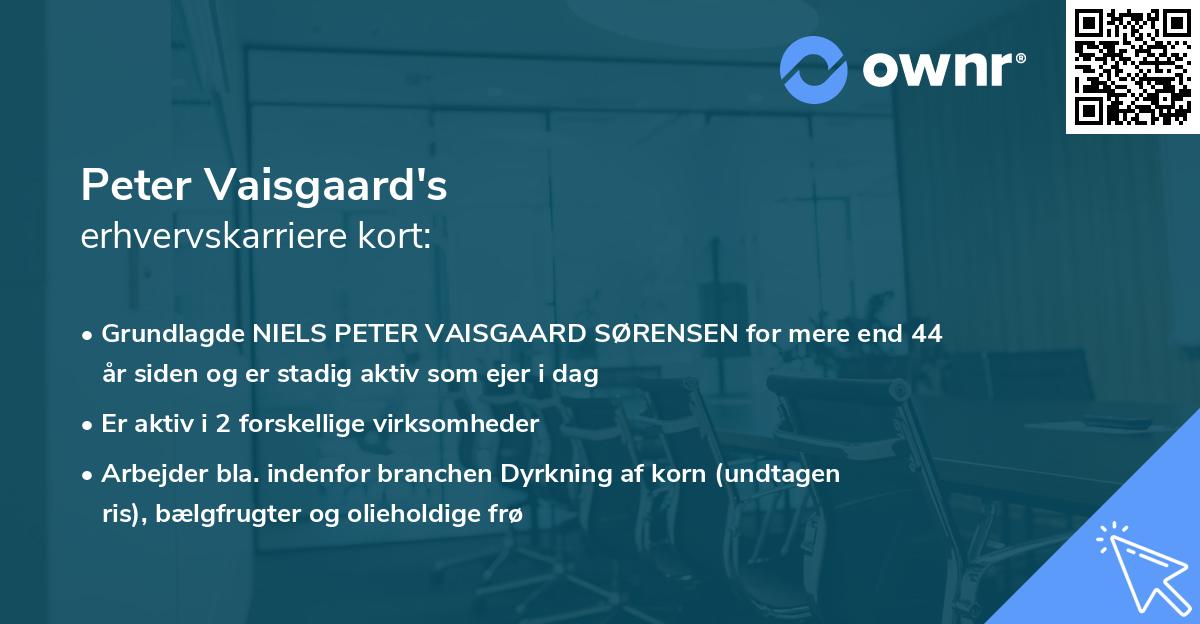 ownr®

Peter Vaisgaard's
erhvervskarriere kort:

• Grundlagde NIELS PETER VAISGAARD SØRENSEN for mere end 44 år siden og er stadig aktiv som ejer i dag

• Er aktiv i 2 forskellige virksomheder

• Arbejder bla. indenfor branchen Dyrkning af korn (undtagen ris), bælgfrugter og olieholdige frø